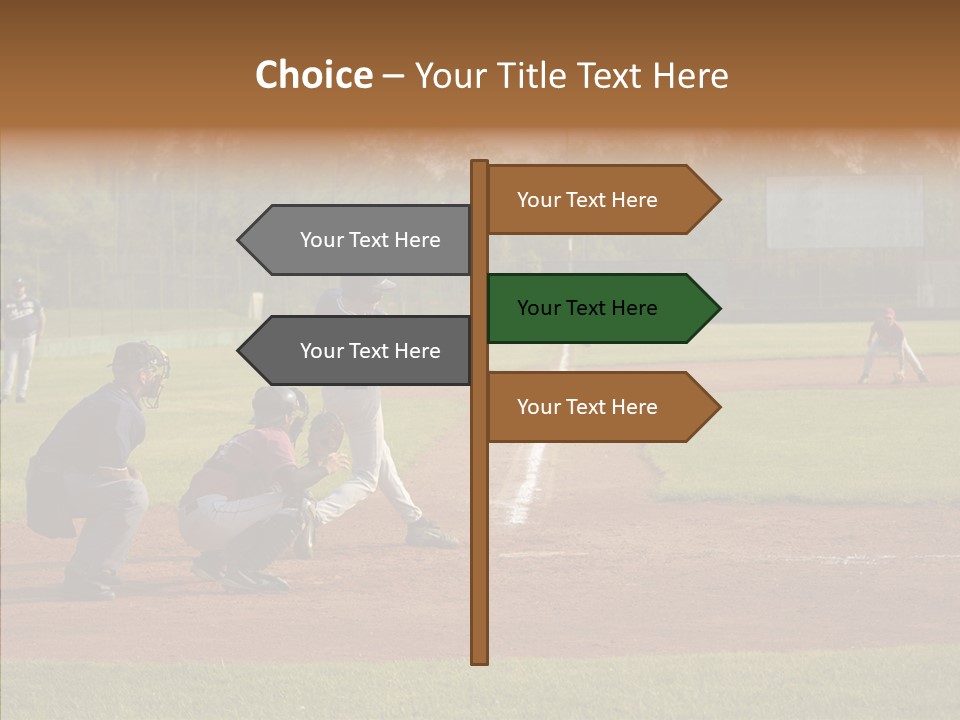 Choice – Your Title Text Here

Your Text Here

Your Text Here

Your Text Here

Your Text Here

Your Text Here